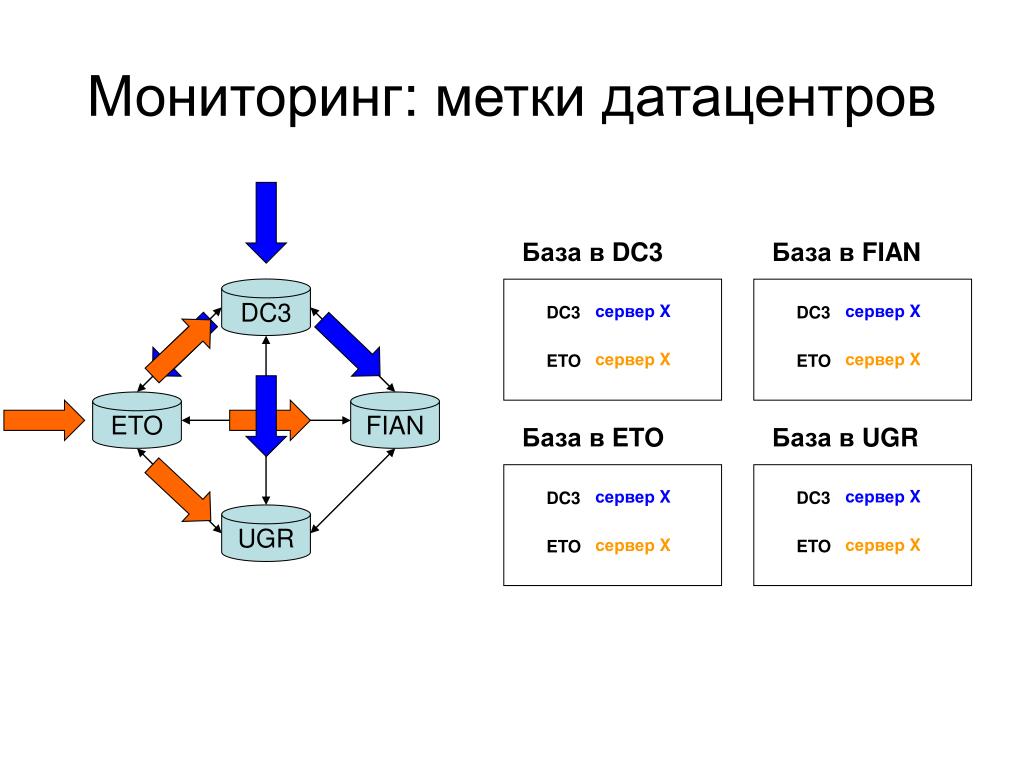 Мониторинг: метки датацентров

DC3

ETO

FIAN

UGR

База в DC3

DC3 сервер X

ETO сервер X

База в FIAN

DC3 сервер X

ETO сервер X

База в ETO

DC3 сервер X

ETO сервер X

База в UGR

DC3 сервер X

ETO сервер X